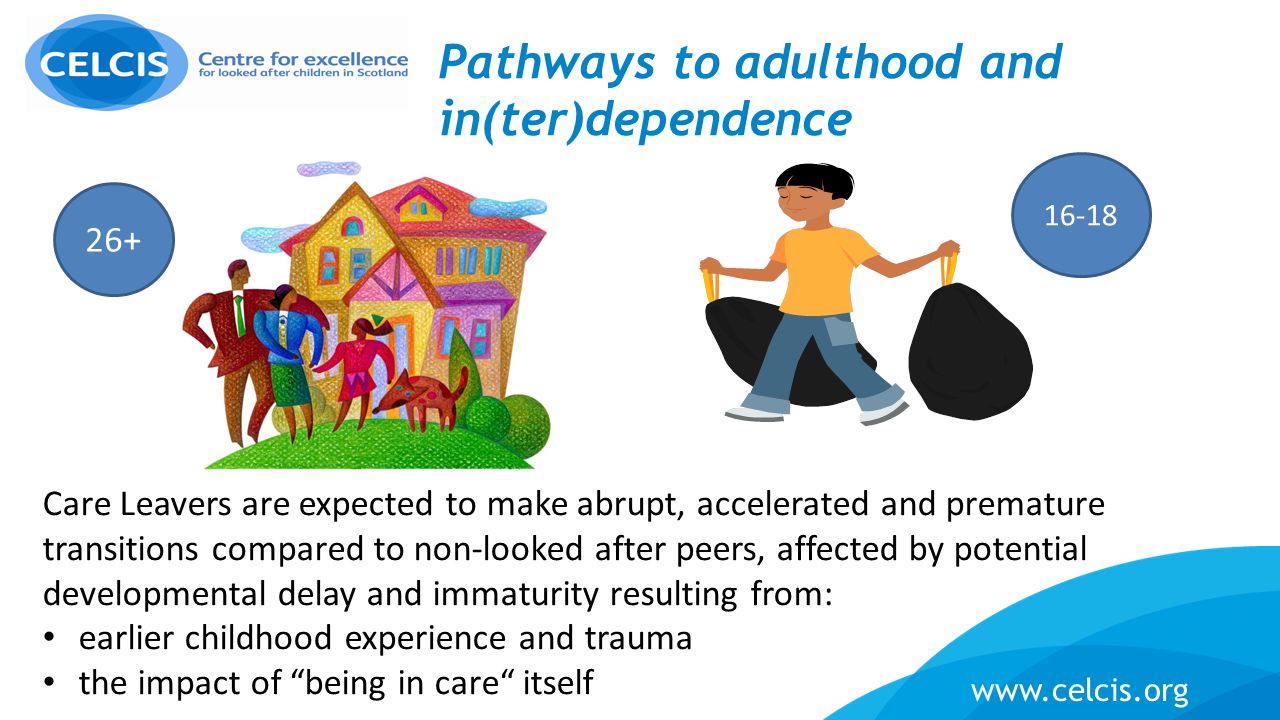 CELCIS Centre for excellence for looked after children in Scotland

Pathways to adulthood and in(ter)dependence

26+

16-18

Care Leavers are expected to make abrupt, accelerated and premature transitions compared to non-looked after peers, affected by potential developmental delay and immaturity resulting from:

• earlier childhood experience and trauma
• the impact of “being in care“ itself

www.celcis.org